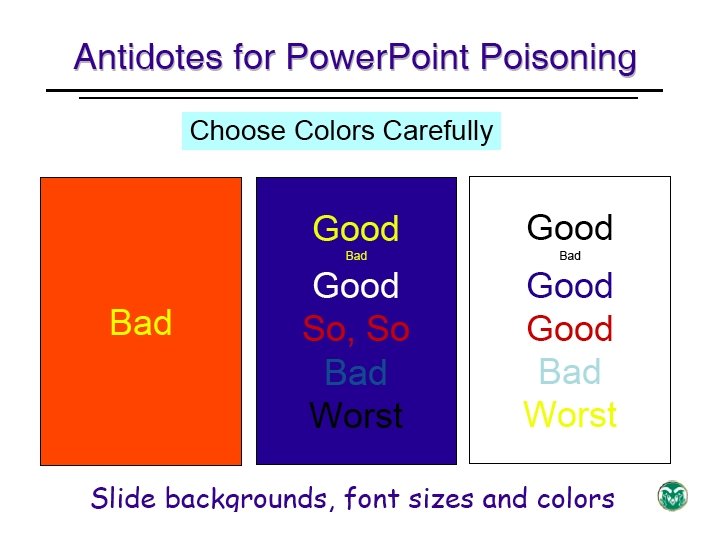 Antidotes for PowerPoint Poisoning

Choose Colors Carefully

Bad

Good
Bad
Good
So, So
Bad
Worst

Good
Bad
Good
Good
Bad
Worst

Slide backgrounds, font sizes and colors